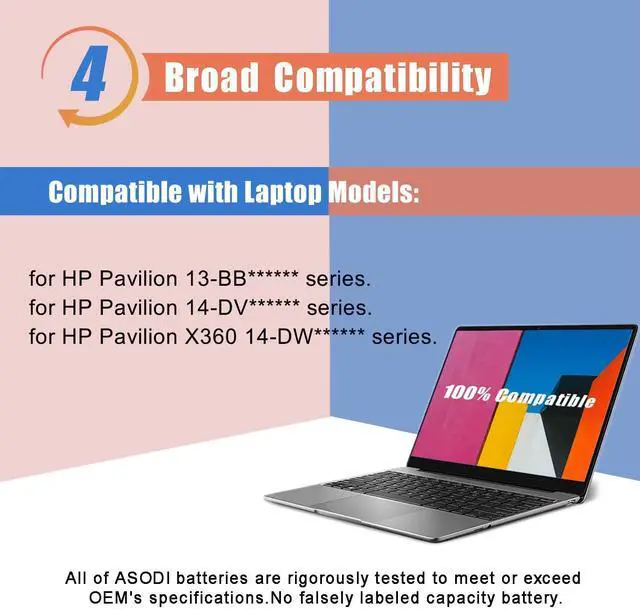 4 Broad Compatibility

Compatible with Laptop Models:

for HP Pavilion 13-BB****** series.
for HP Pavilion 14-DV****** series.
for HP Pavilion X360 14-DW****** series.

100% Compatible

All of ASODI batteries are rigorously tested to meet or exceed OEM's specifications.No falsely labeled capacity battery.